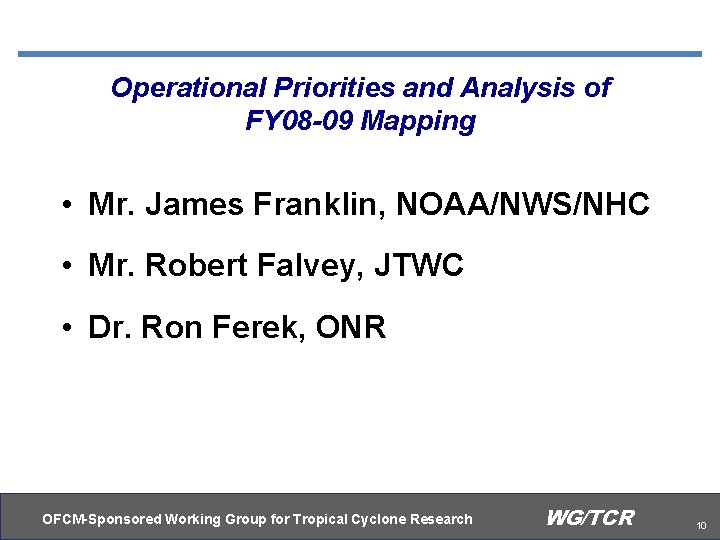 Operational Priorities and Analysis of FY08-09 Mapping

• Mr. James Franklin, NOAA/NWS/NHC

• Mr. Robert Falvey, JTWC

• Dr. Ron Ferek, ONR

OFCM-Sponsored Working Group for Tropical Cyclone Research WG/TCR 10